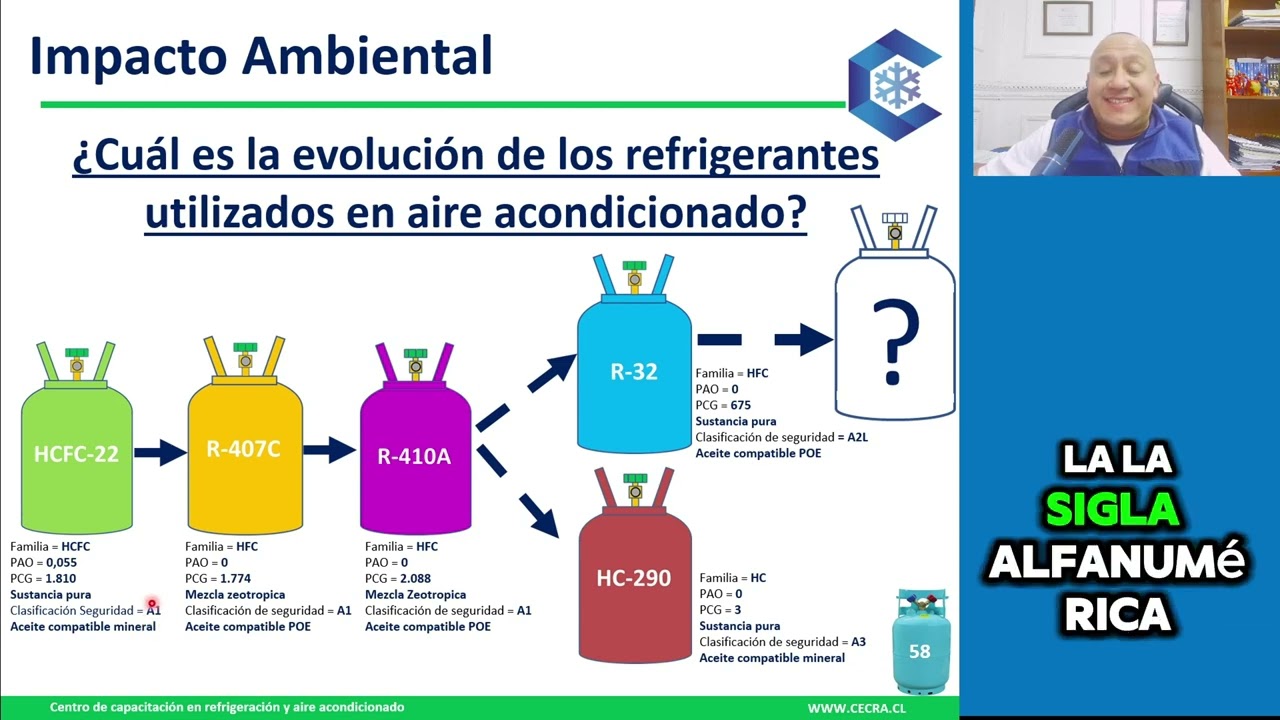 Impacto Ambiental

¿Cuál es la evolución de los refrigerantes utilizados en aire acondicionado?

HCFC-22

Familia = HCFC
PAO = 0,055
PCG = 1.810
Sustancia pura
Clasificación Seguridad = A1
Aceite compatible mineral

R-407C

Familia = HFC
PAO = 0
PCG = 1.774
Mezcla zeotropica
Clasificación de seguridad = A1
Aceite compatible POE

R-410A

Familia = HFC
PAO = 0
PCG = 2.088
Mezcla Zeotropica
Clasificación de seguridad = A1
Aceite compatible POE

R-32

Familia = HFC
PAO = 0
PCG = 675
Sustancia pura
Clasificación de seguridad = A2L
Aceite compatible POE

?

HC-290

Familia = HC
PAO = 0
PCG = 3
Sustancia pura
Clasificación de seguridad = A3
Aceite compatible mineral

58

LA LA SIGLA ALFANUMé RICA

Centro de capacitación en refrigeración y aire acondicionado
WWW.CECRA.CL